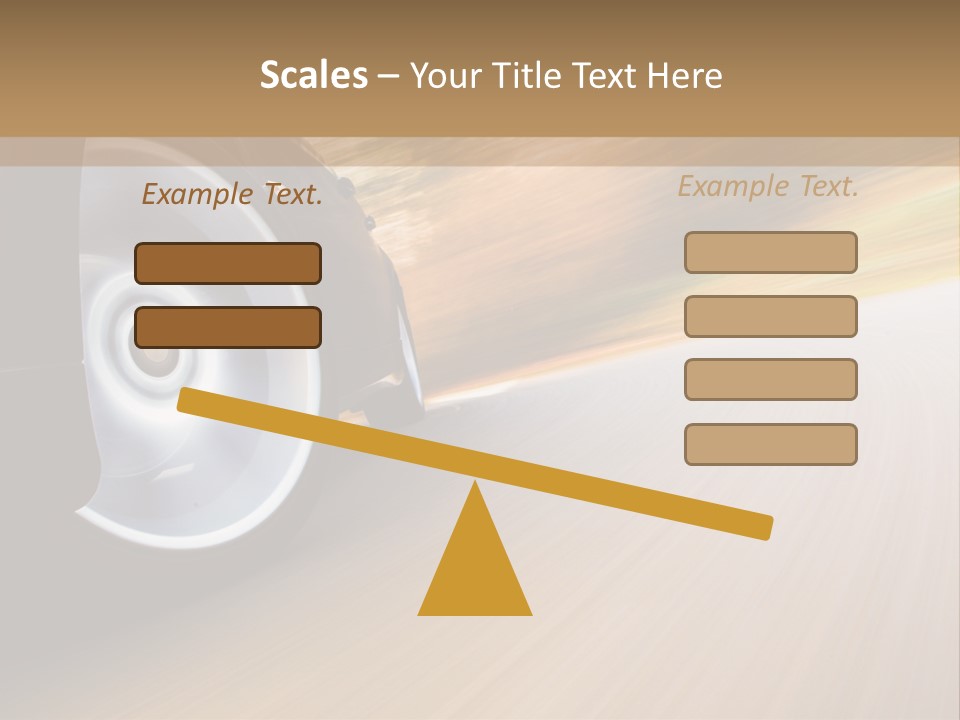 Scales – Your Title Text Here

Example Text.

Example Text.